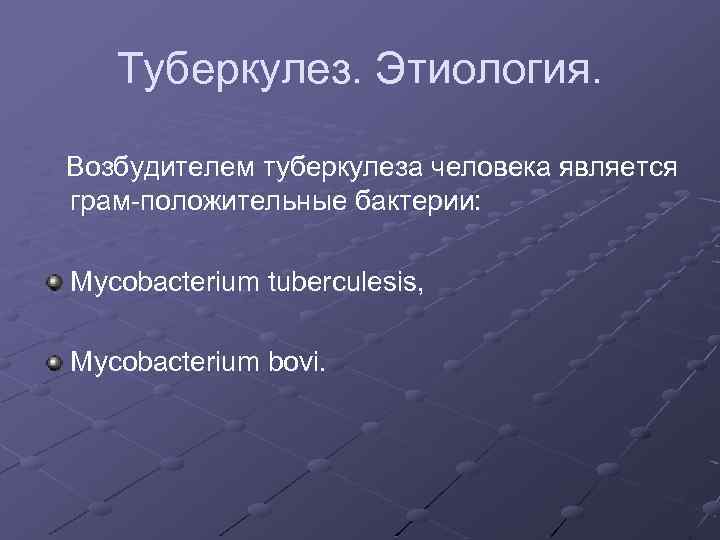 Туберкулез. Этиология.

Возбудителем туберкулеза человека является грам-положительные бактерии:

Mycobacterium tuberculesis,

Mycobacterium bovi.